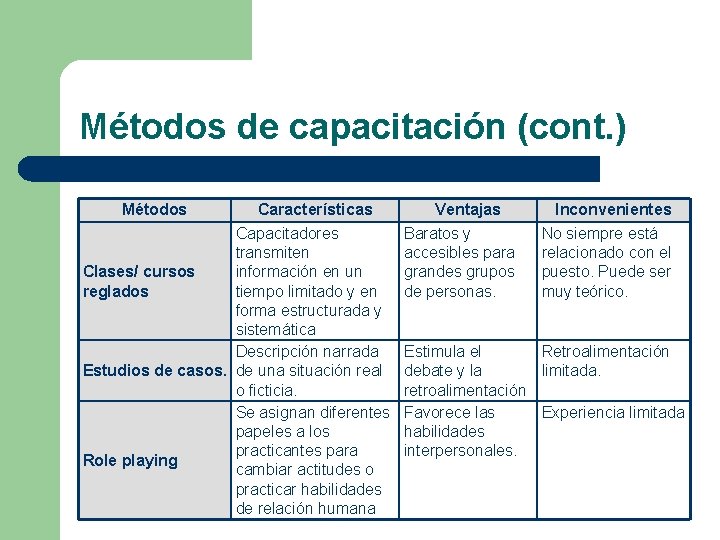 Métodos de capacitación (cont.)

| Métodos | Características | Ventajas | Inconvenientes |
|---|---|---|---|
| Clases/ cursos reglados | Capacitadores transmiten información en un tiempo limitado y en forma estructurada y sistemática | Baratos y accesibles para grandes grupos de personas. | No siempre está relacionado con el puesto. Puede ser muy teórico. |
| Estudios de casos. | Descripción narrada de una situación real o ficticia. | Estimula el debate y la retroalimentación | Retroalimentación limitada. |
| Role playing | Se asignan diferentes papeles a los practicantes para cambiar actitudes o practicar habilidades de relación humana | Favorece las habilidades interpersonales. | Experiencia limitada |